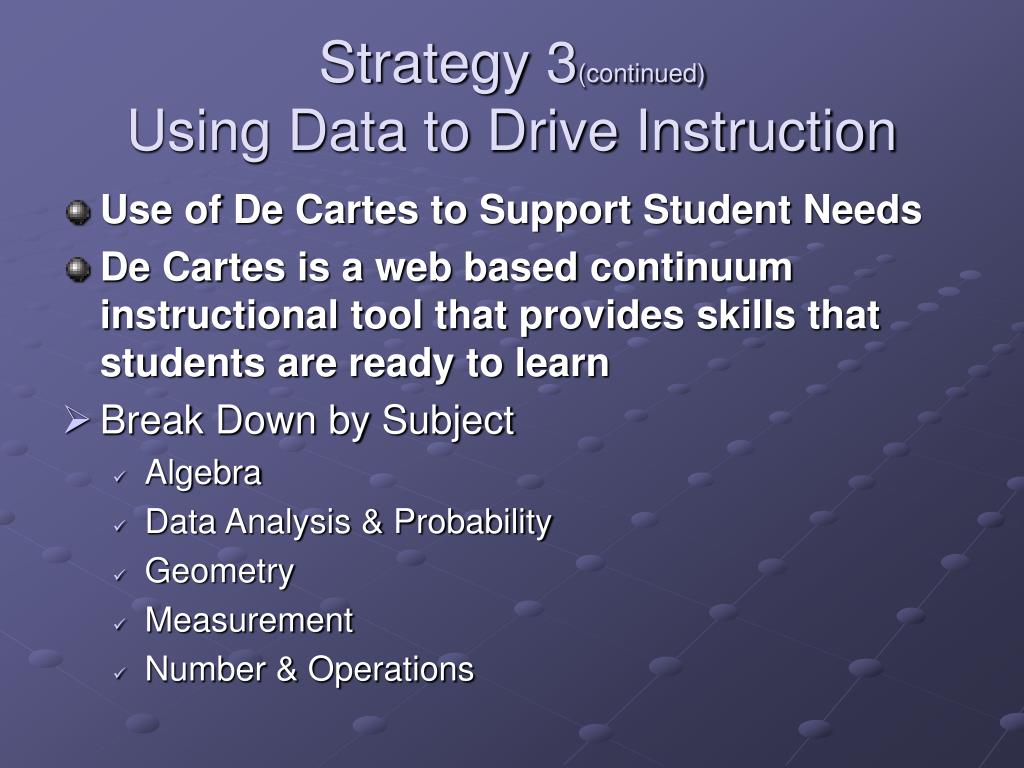 Strategy 3(continued)
Using Data to Drive Instruction

Use of De Cartes to Support Student Needs

De Cartes is a web based continuum instructional tool that provides skills that students are ready to learn

Break Down by Subject

Algebra

Data Analysis & Probability

Geometry

Measurement

Number & Operations